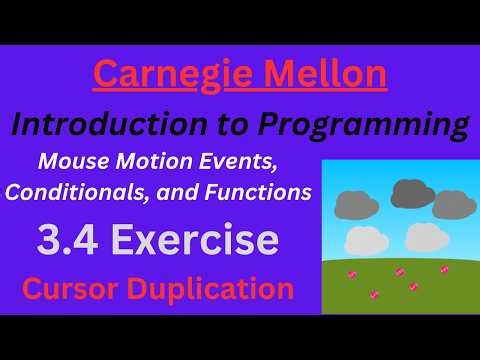 Carnegie Mellon

Introduction to Programming

Mouse Motion Events, Conditionals, and Functions

3.4 Exercise

Cursor Duplication